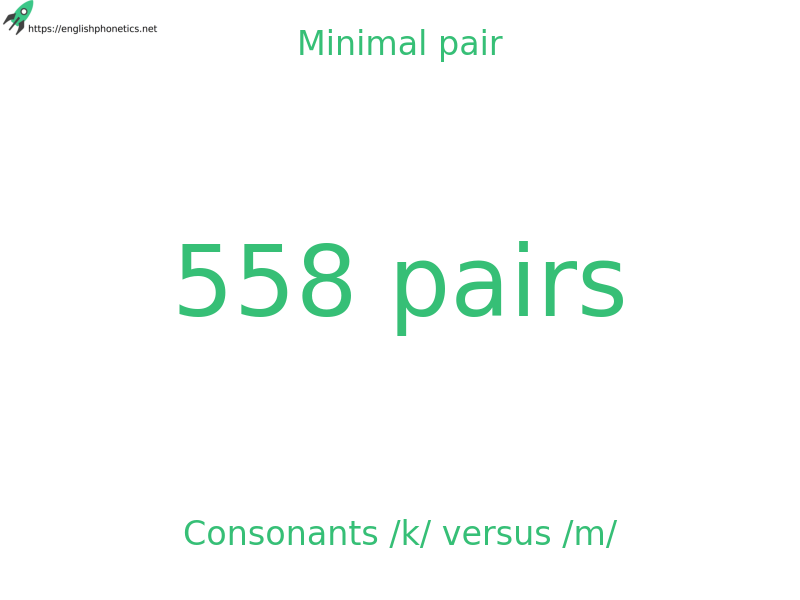 https://englishphonetics.net

Minimal pair

558 pairs

Consonants /k/ versus /m/